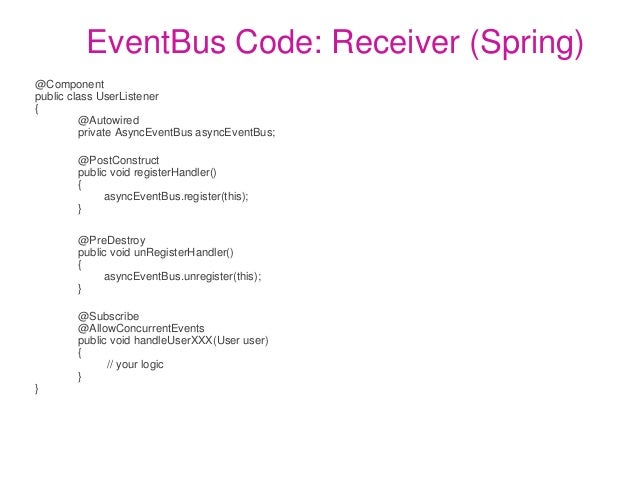 EventBus Code: Receiver (Spring)

@Component
public class UserListener
{
    @Autowired
    private AsyncEventBus asyncEventBus;

    @PostConstruct
    public void registerHandler()
    {
        asyncEventBus.register(this);
    }

    @PreDestroy
    public void unRegisterHandler()
    {
        asyncEventBus.unregister(this);
    }

    @Subscribe
    @AllowConcurrentEvents
    public void handleUserXXX(User user)
    {
        // your logic
    }
}